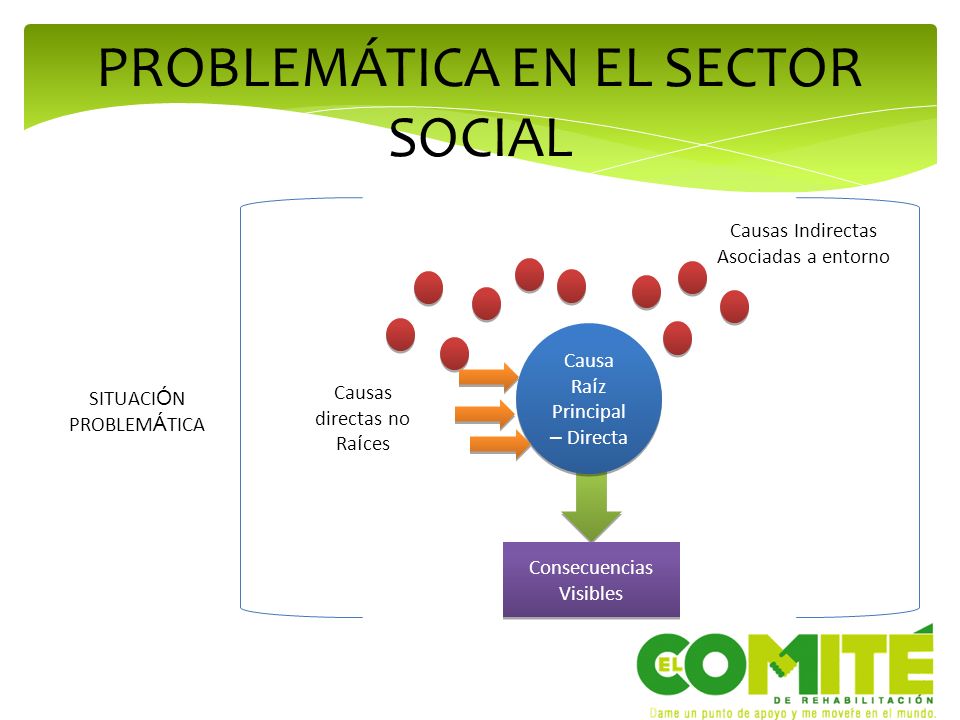 PROBLEMÁTICA EN EL SECTOR SOCIAL

Causas Indirectas Asociadas a entorno

SITUACIÓN PROBLEMÁTICA

Causas directas no Raíces

Causa Raíz Principal – Directa

Consecuencias Visibles

EL COMITÉ
DE REHABILITACIÓN
Dame un punto de apoyo y me moveré en el mundo.